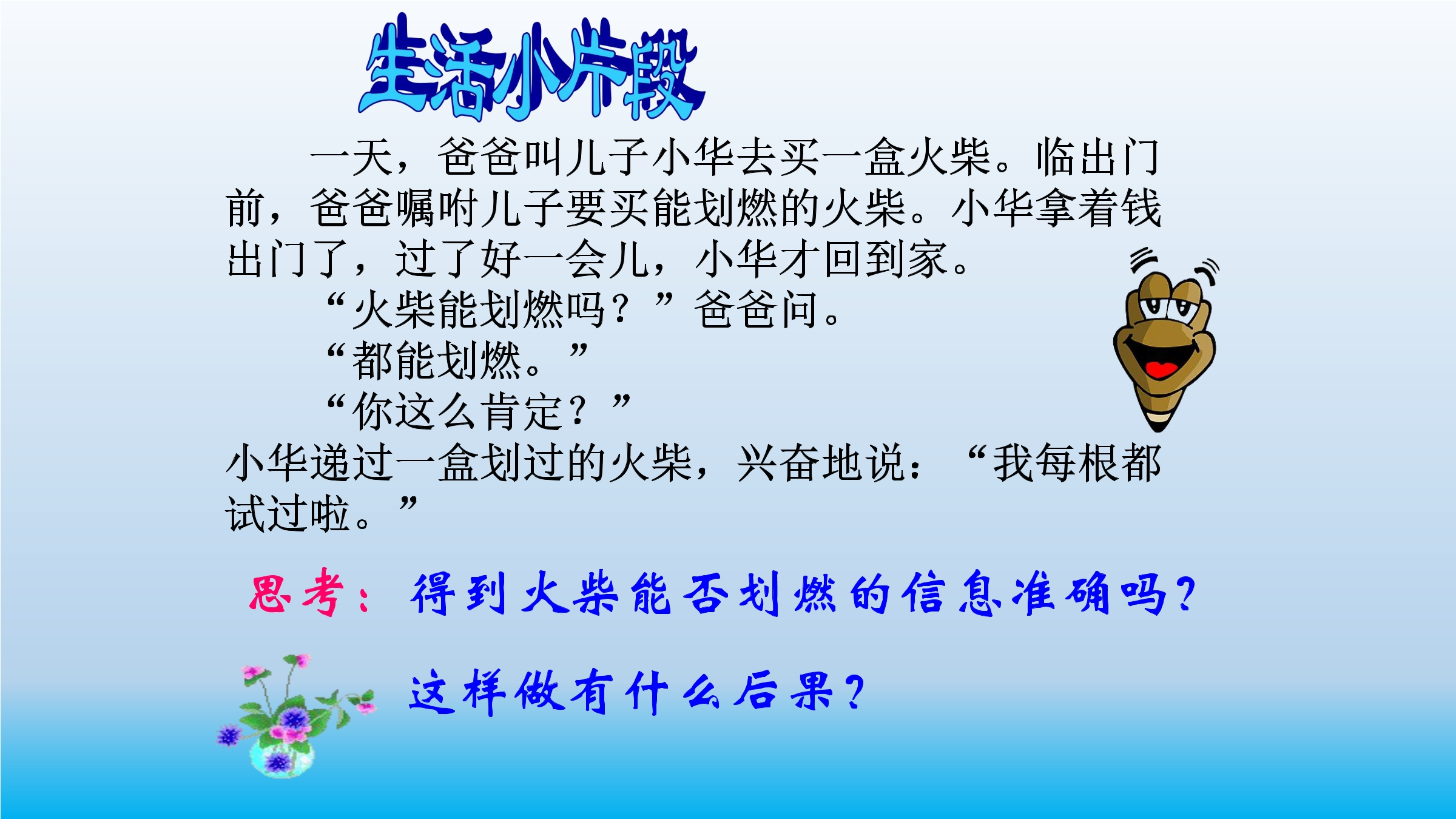 生活小片段

一天，爸爸叫儿子小华去买一盒火柴。临出门前，爸爸嘱咐儿子要买能划燃的火柴。小华拿着钱出门了，过了好一会儿，小华才回到家。

“火柴能划燃吗？”爸爸问。

“都能划燃。”

“你这么肯定？”

小华递过一盒划过的火柴，兴奋地说：“我每根都试过啦。”

思考：得到火柴能否划燃的信息准确吗？

这样做有什么后果？